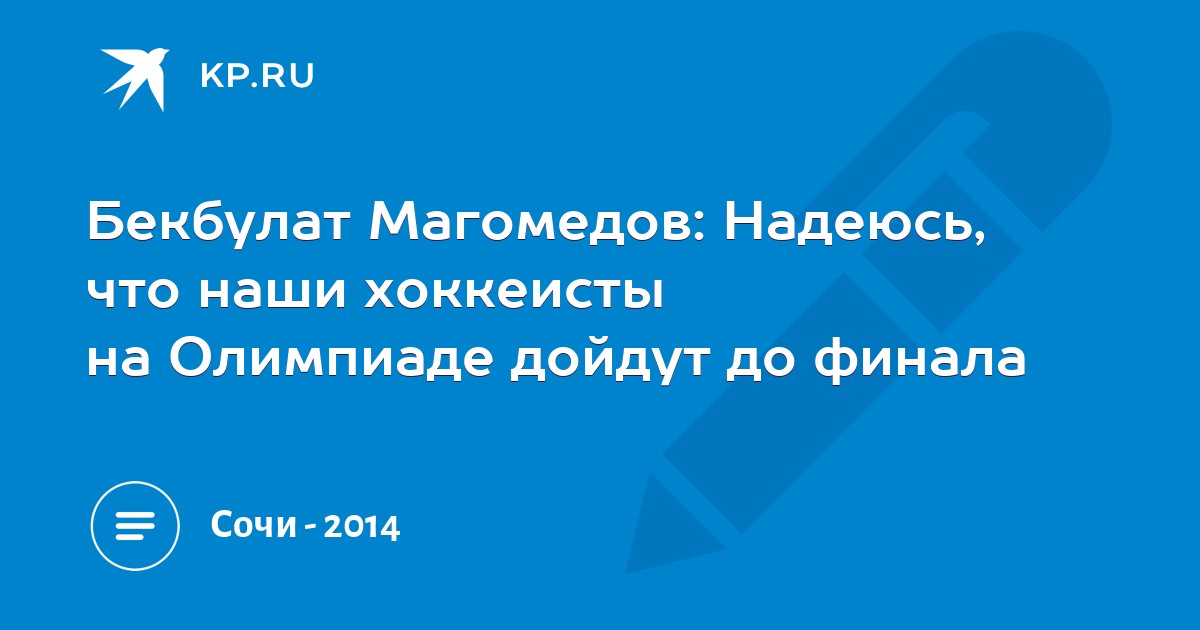 KP.RU

Бекбулат Магомедов: Надеюсь, что наши хоккеисты на Олимпиаде дойдут до финала

Сочи - 2014